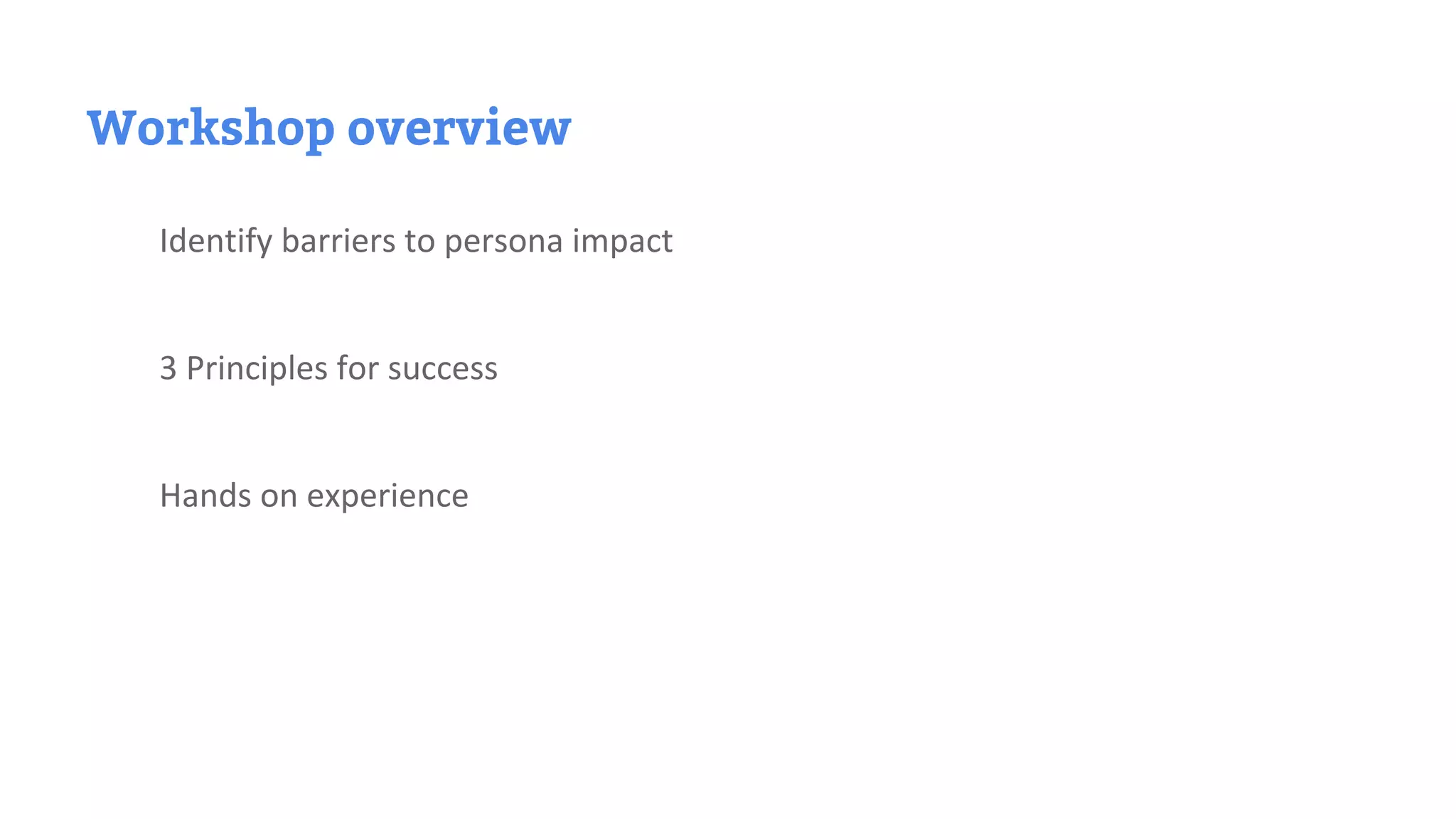 Workshop overview

Identify barriers to persona impact

3 Principles for success

Hands on experience